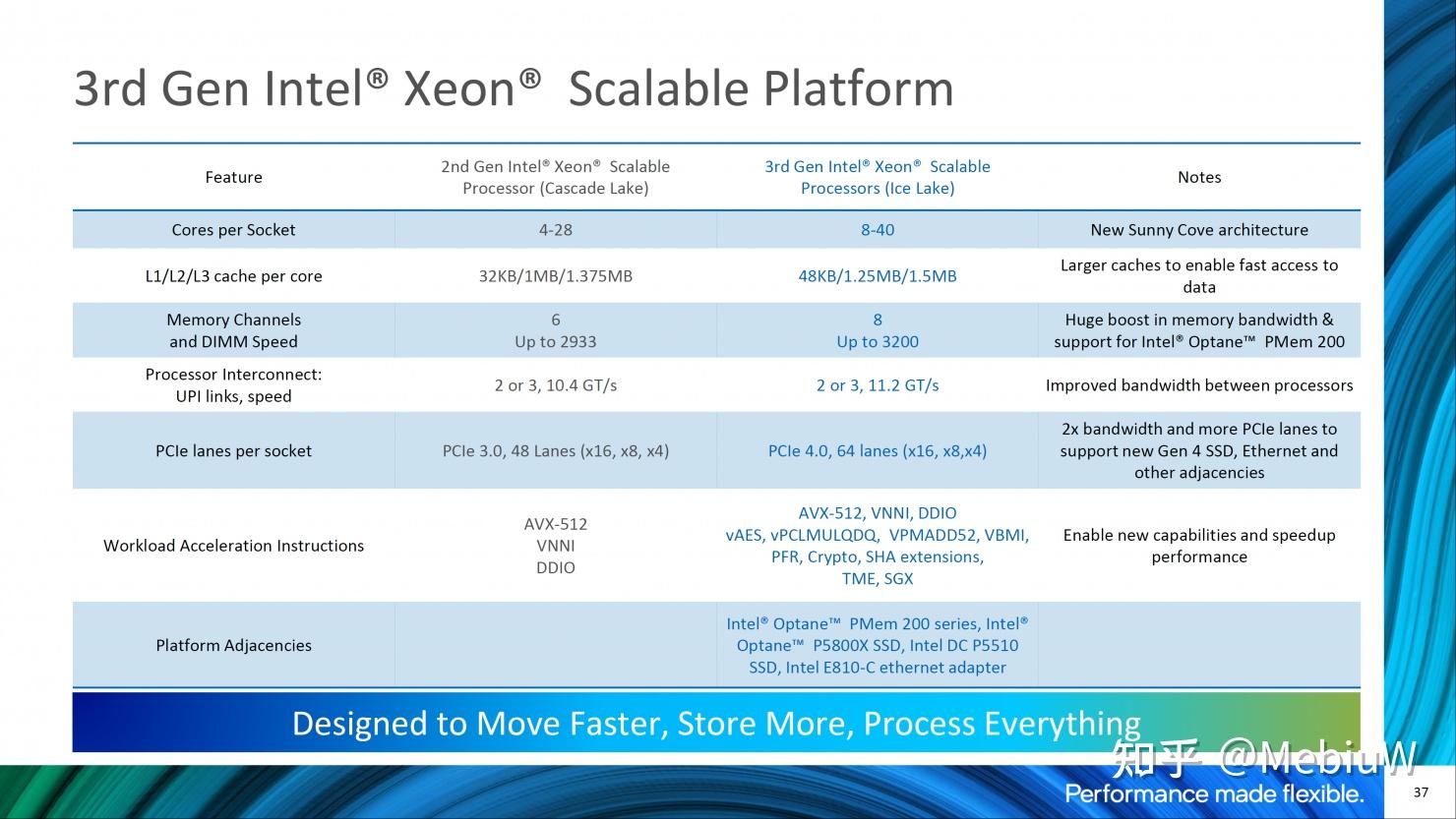 3rd Gen Intel® Xeon® Scalable Platform

| Feature | 2nd Gen Intel® Xeon® Scalable Processor (Cascade Lake) | 3rd Gen Intel® Xeon® Scalable Processors (Ice Lake) | Notes |
|---|---|---|---|
| Cores per Socket | 4-28 | 8-40 | New Sunny Cove architecture |
| L1/L2/L3 cache per core | 32KB/1MB/1.375MB | 48KB/1.25MB/1.5MB | Larger caches to enable fast access to data |
| Memory Channels and DIMM Speed | 6 Up to 2933 | 8 Up to 3200 | Huge boost in memory bandwidth & support for Intel® Optane™ PMem 200 |
| Processor Interconnect: UPI links, speed | 2 or 3, 10.4 GT/s | 2 or 3, 11.2 GT/s | Improved bandwidth between processors |
| PCIe lanes per socket | PCIe 3.0, 48 Lanes (x16, x8, x4) | PCIe 4.0, 64 lanes (x16, x8,x4) | 2x bandwidth and more PCIe lanes to support new Gen 4 SSD, Ethernet and other adjacencies |
| Workload Acceleration Instructions | AVX-512 VNNI DDIO | AVX-512, VNNI, DDIO vAES, vPCLMULQDQ, VPMADD52, VBMI, PFR, Crypto, SHA extensions, TME, SGX | Enable new capabilities and speedup performance |
| Platform Adjacencies | | Intel® Optane™ PMem 200 series, Intel® Optane™ P5800X SSD, Intel DC P5510 SSD, Intel E810-C ethernet adapter | |

Designed to Move Faster, Store More, Process Everything

知乎 @MebiuW

Performance made flexible.

37